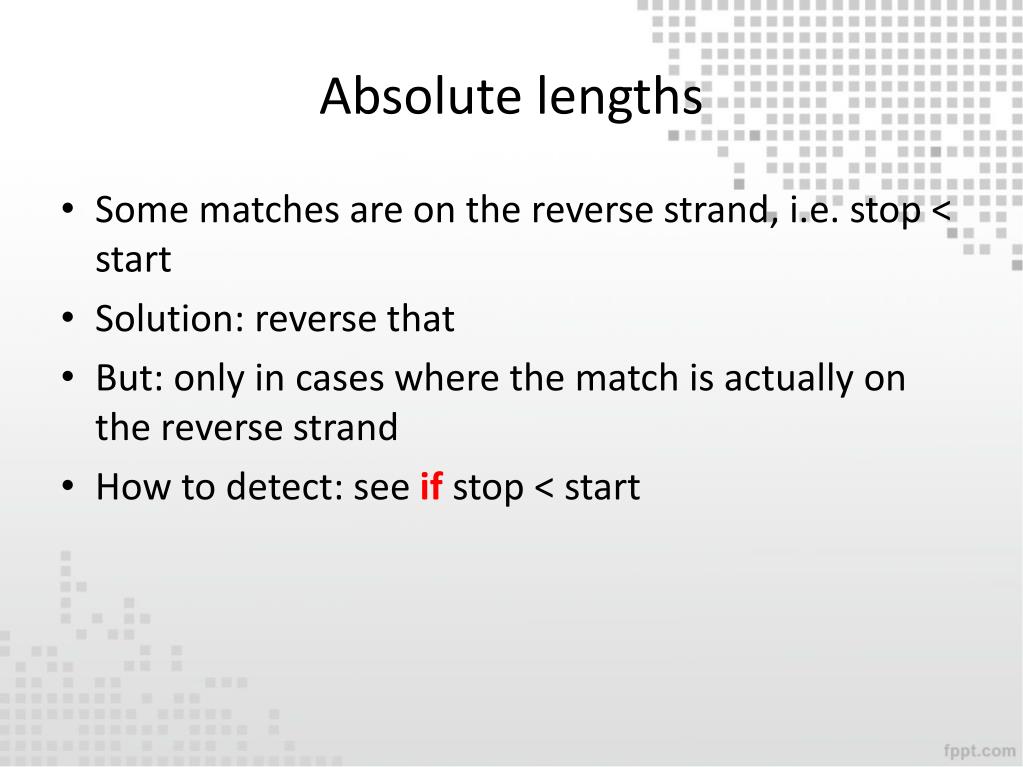 Absolute lengths

• Some matches are on the reverse strand, i.e. stop < start

• Solution: reverse that

• But: only in cases where the match is actually on the reverse strand

• How to detect: see if stop < start

fppt.com